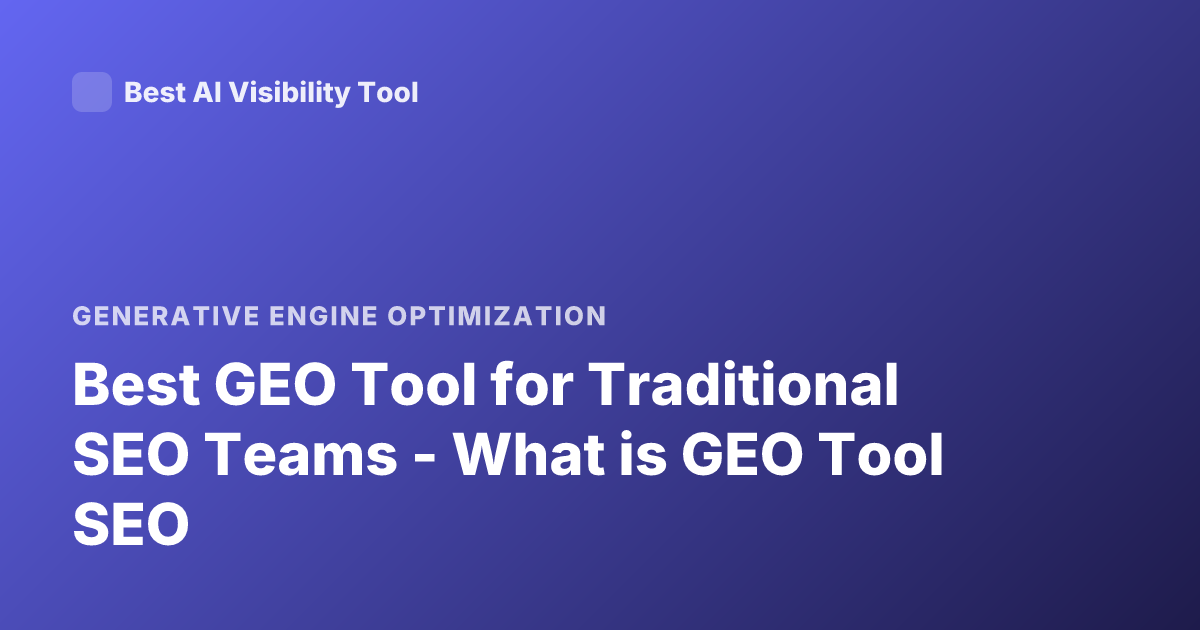 Best AI Visibility Tool

GENERATIVE ENGINE OPTIMIZATION

Best GEO Tool for Traditional SEO Teams - What is GEO Tool SEO